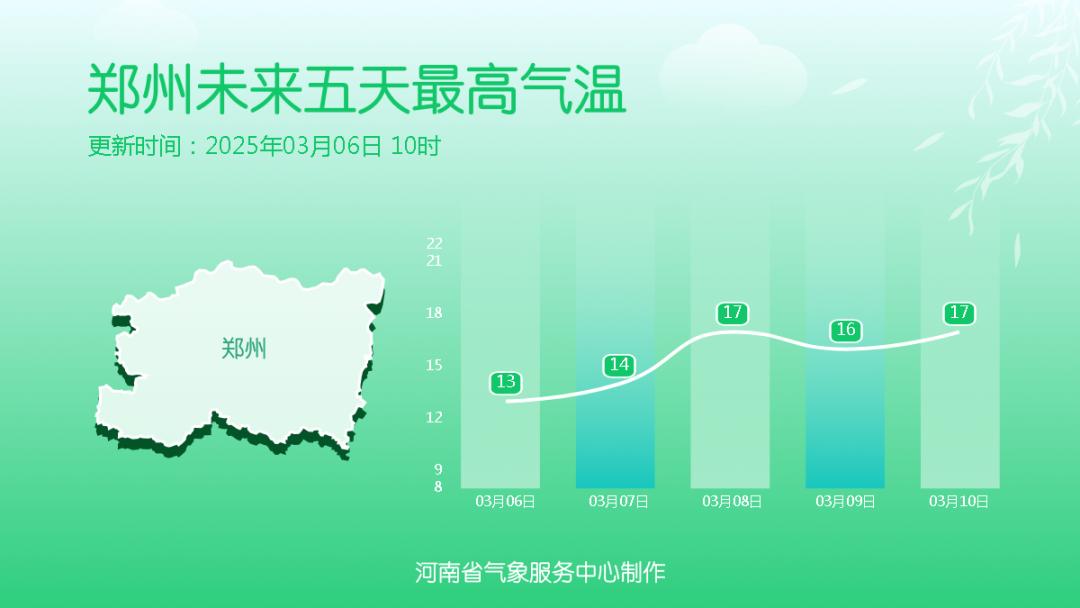 郑州未来五天最高气温

更新时间：2025年03月06日 10时

郑州

22
21
18
15
12
9
8

13
14
17
16
17

03月06日
03月07日
03月08日
03月09日
03月10日

河南省气象服务中心制作